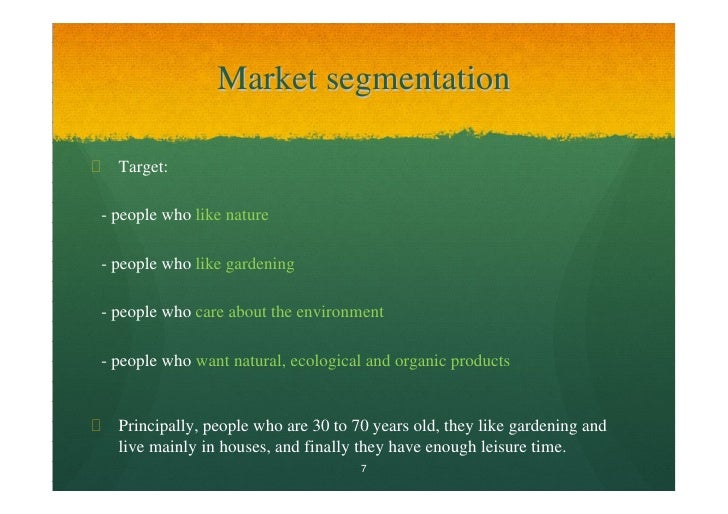 Market segmentation

Target:

- people who like nature

- people who like gardening

- people who care about the environment

- people who want natural, ecological and organic products

Principally, people who are 30 to 70 years old, they like gardening and live mainly in houses, and finally they have enough leisure time.

7